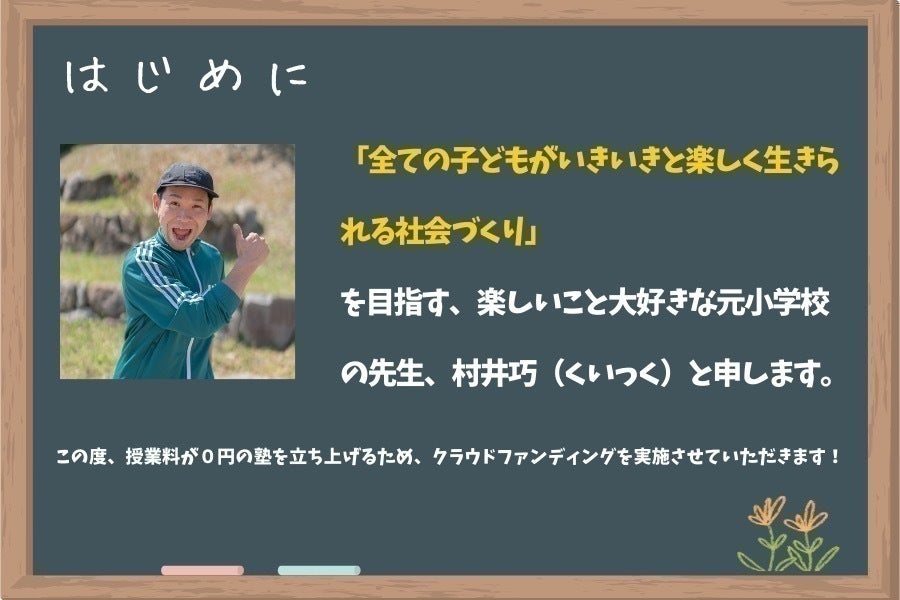 はじめに

「全ての子どもがいきいきと楽しく生きられる社会づくり」

を目指す、楽しいこと大好きな元小学校の先生、村井巧（くいっく）と申します。

この度、授業料が０円の塾を立ち上げるため、クラウドファンディングを実施させていただきます！